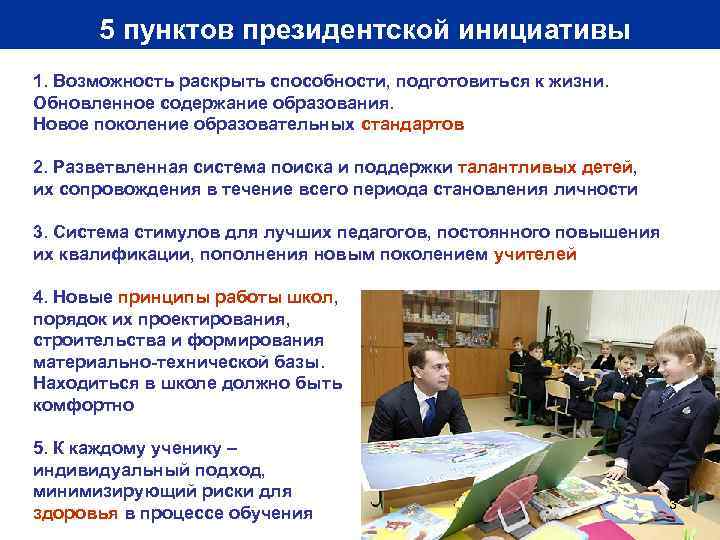 5 пунктов президентской инициативы

1. Возможность раскрыть способности, подготовиться к жизни. Обновленное содержание образования. Новое поколение образовательных стандартов

2. Разветвленная система поиска и поддержки талантливых детей, их сопровождения в течение всего периода становления личности

3. Система стимулов для лучших педагогов, постоянного повышения их квалификации, пополнения новым поколением учителей

4. Новые принципы работы школ, порядок их проектирования, строительства и формирования материально-технической базы. Находиться в школе должно быть комфортно

5. К каждому ученику – индивидуальный подход, минимизирующий риски для здоровья в процессе обучения

5